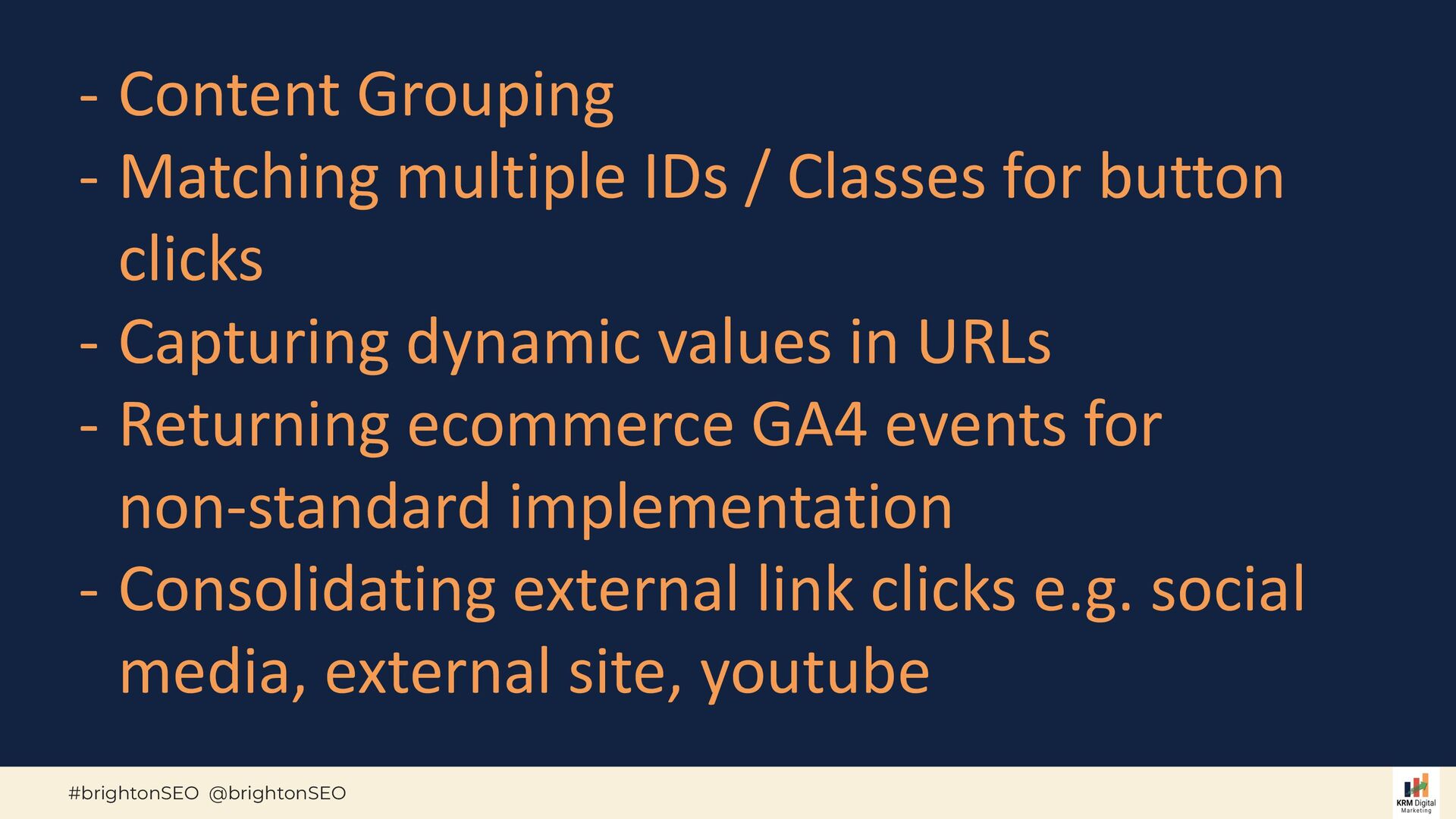 - Content Grouping
- Matching multiple IDs / Classes for button clicks
- Capturing dynamic values in URLs
- Returning ecommerce GA4 events for non-standard implementation
- Consolidating external link clicks e.g. social media, external site, youtube

#brightonSEO @brightonSEO

KRM Digital Marketing